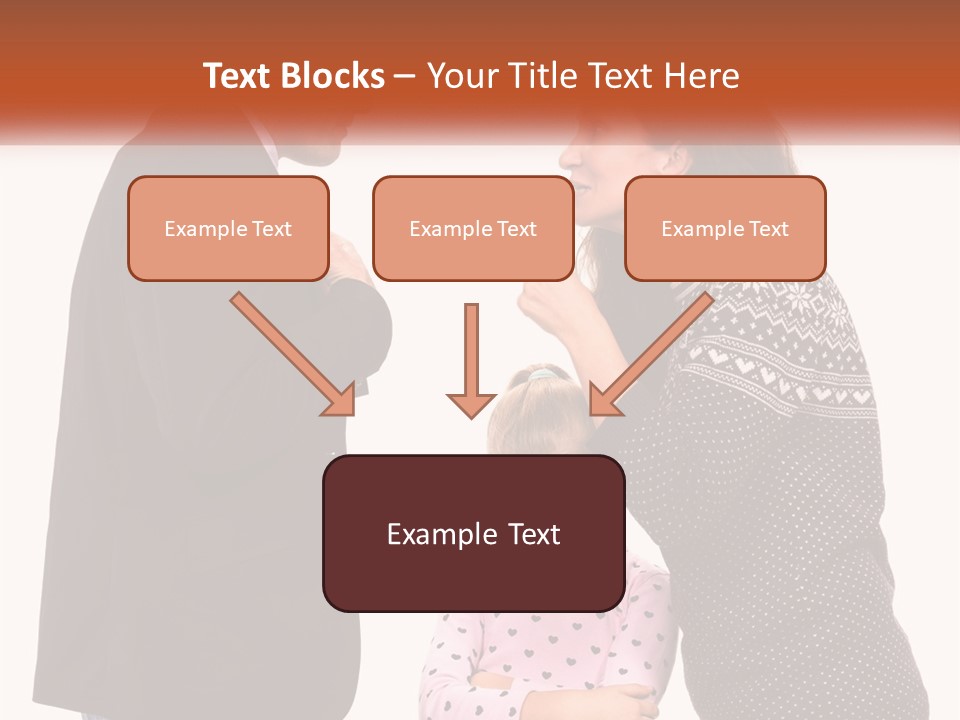 Text Blocks – Your Title Text Here

Example Text

Example Text

Example Text

Example Text